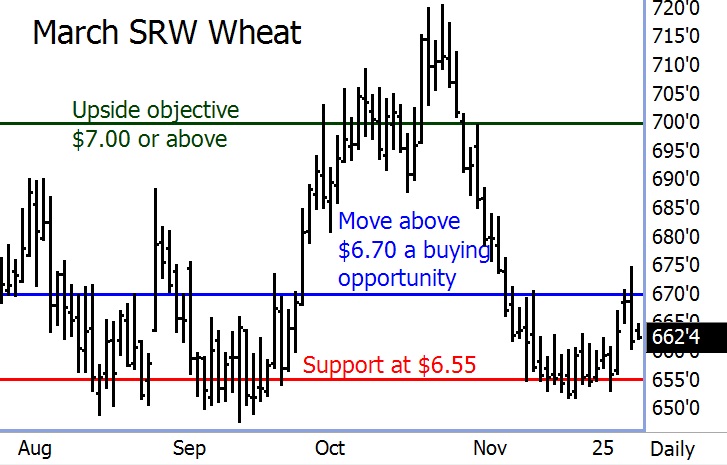 March SRW Wheat

Upside objective
$7.00 or above

Move above
$6.70 a buying
opportunity

Support at $6.55

720'0
715'0
710'0
705'0
700'0
695'0
690'0
685'0
680'0
675'0
670'0
665'0
662'4
655'0
650'0

Aug
Sep
Oct
Nov
25
Daily